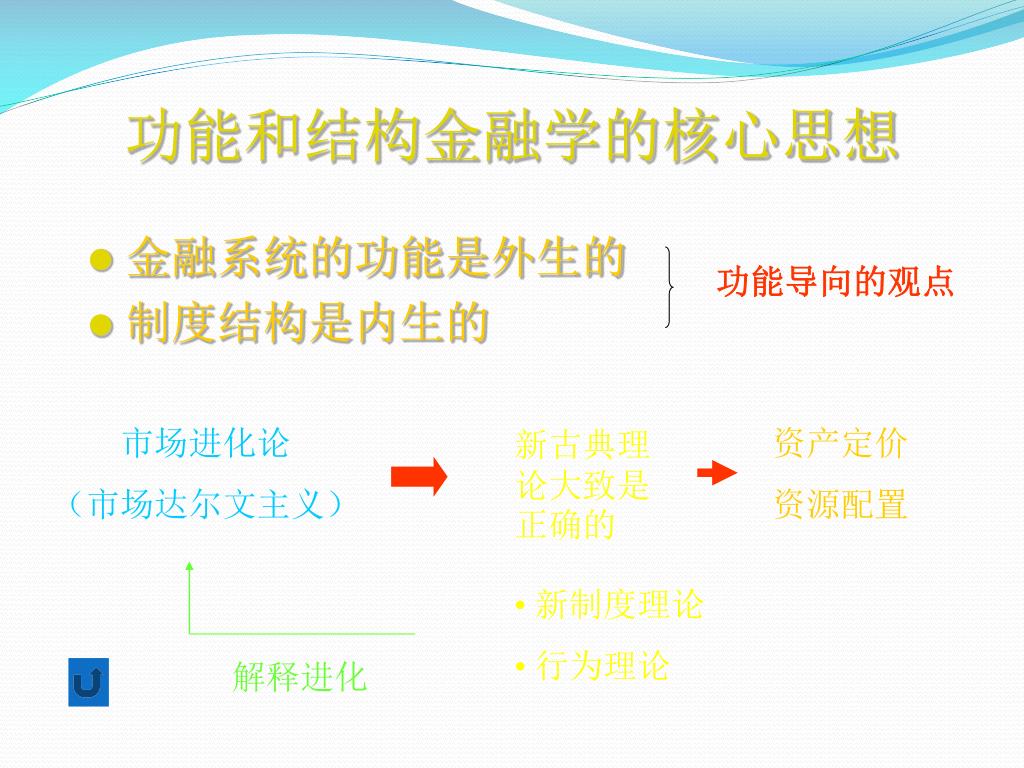 功能和结构金融学的核心思想

● 金融系统的功能是外生的
● 制度结构是内生的

功能导向的观点

市场进化论
（市场达尔文主义）

新古典理论大致是正确的

资产定价
资源配置

• 新制度理论
• 行为理论

解释进化